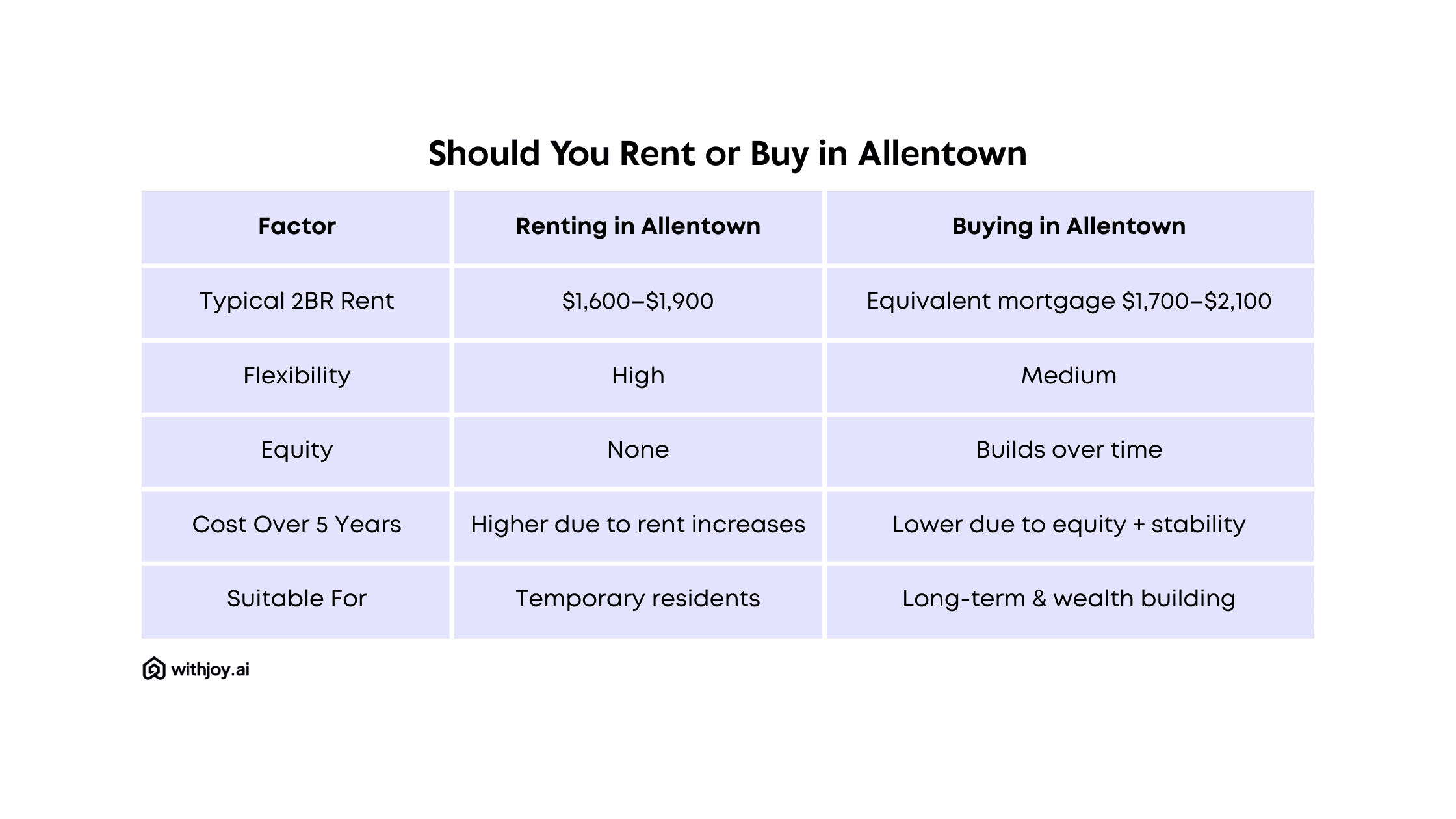 Should You Rent or Buy in Allentown

| Factor | Renting in Allentown | Buying in Allentown |
|---|---|---|
| Typical 2BR Rent | \$1,600–\$1,900 | Equivalent mortgage \$1,700–\$2,100 |
| Flexibility | High | Medium |
| Equity | None | Builds over time |
| Cost Over 5 Years | Higher due to rent increases | Lower due to equity + stability |
| Suitable For | Temporary residents | Long-term & wealth building |

withjoy.ai